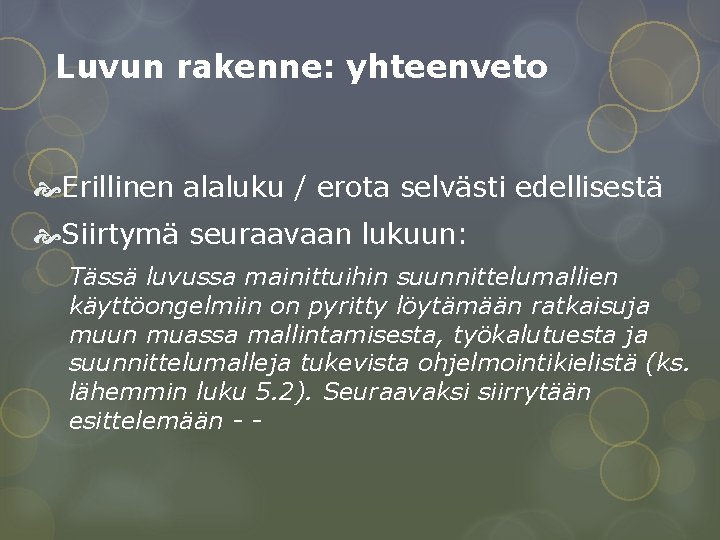 Luvun rakenne: yhteenveto

Erillinen alaluku / erota selvästi edellisestä

Siirtymä seuraavaan lukuun:

Tässä luvussa mainittuihin suunnittelumallien käyttöongelmiin on pyritty löytämään ratkaisuja muun muassa mallintamisesta, työkalutuesta ja suunnittelumalleja tukevista ohjelmointikielistä (ks. lähemmin luku 5.2). Seuraavaksi siirrytään esittelemään - -